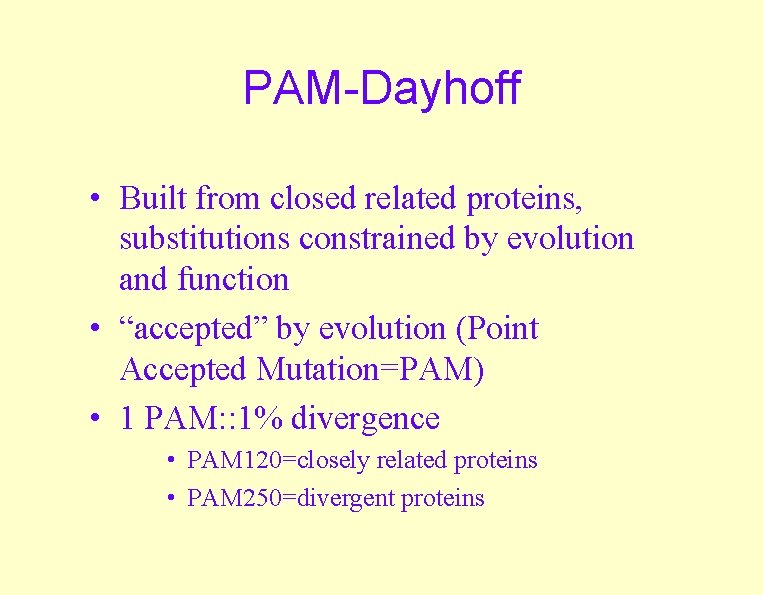 PAM-Dayhoff

• Built from closed related proteins, substitutions constrained by evolution and function
• “accepted” by evolution (Point Accepted Mutation=PAM)
• 1 PAM::1% divergence
  • PAM120=closely related proteins
  • PAM250=divergent proteins